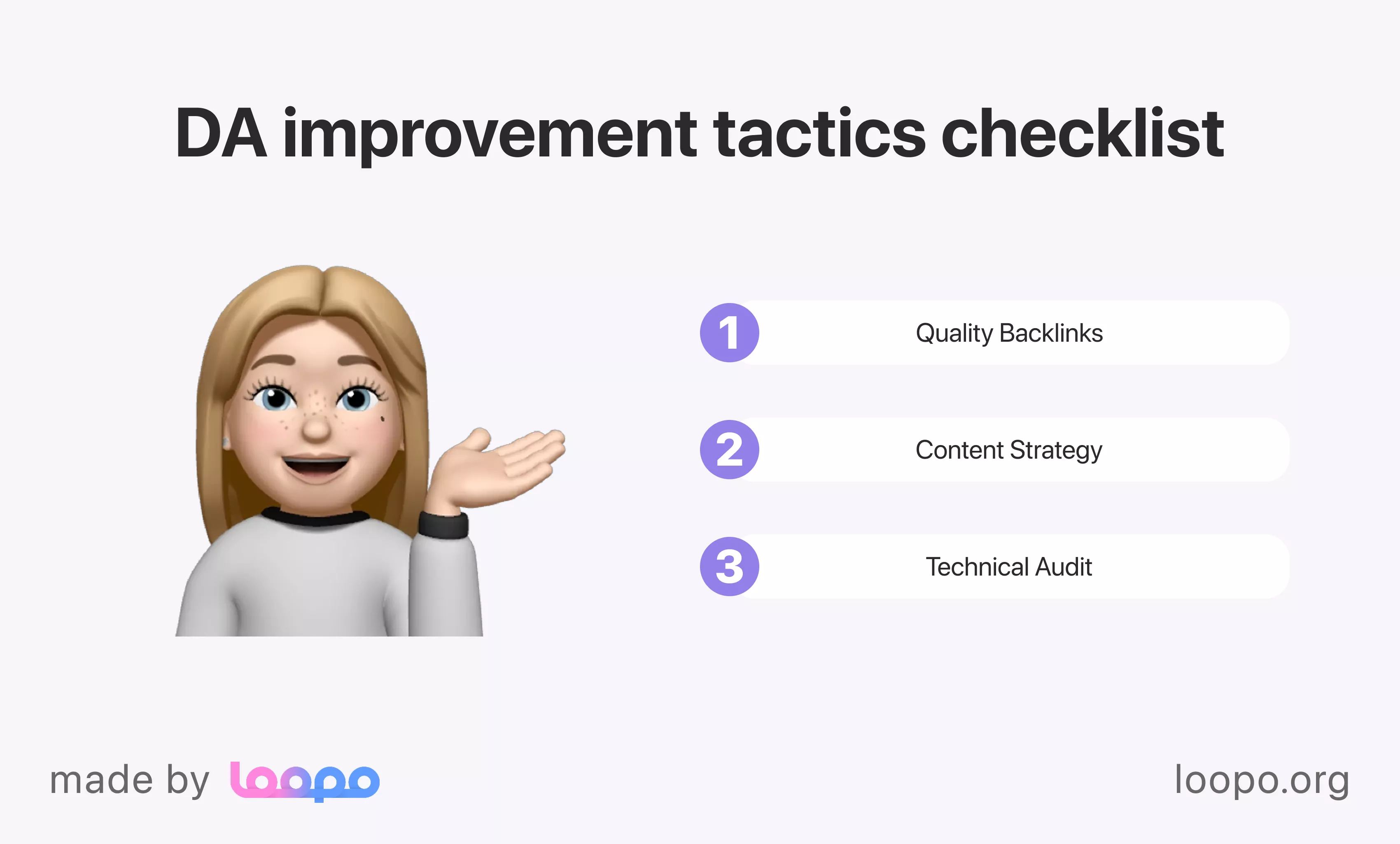 DA improvement tactics checklist

1 Quality Backlinks

2 Content Strategy

3 Technical Audit

made by loopo

loopo.org